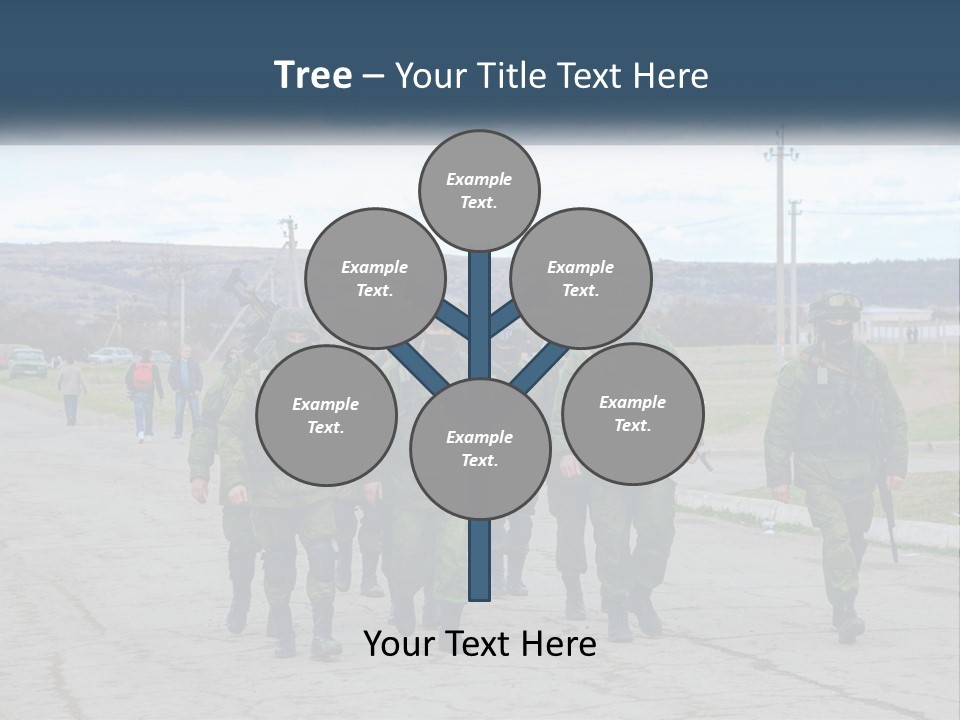 Tree – Your Title Text Here

Example Text.

Example Text.

Example Text.

Example Text.

Example Text.

Example Text.

Your Text Here